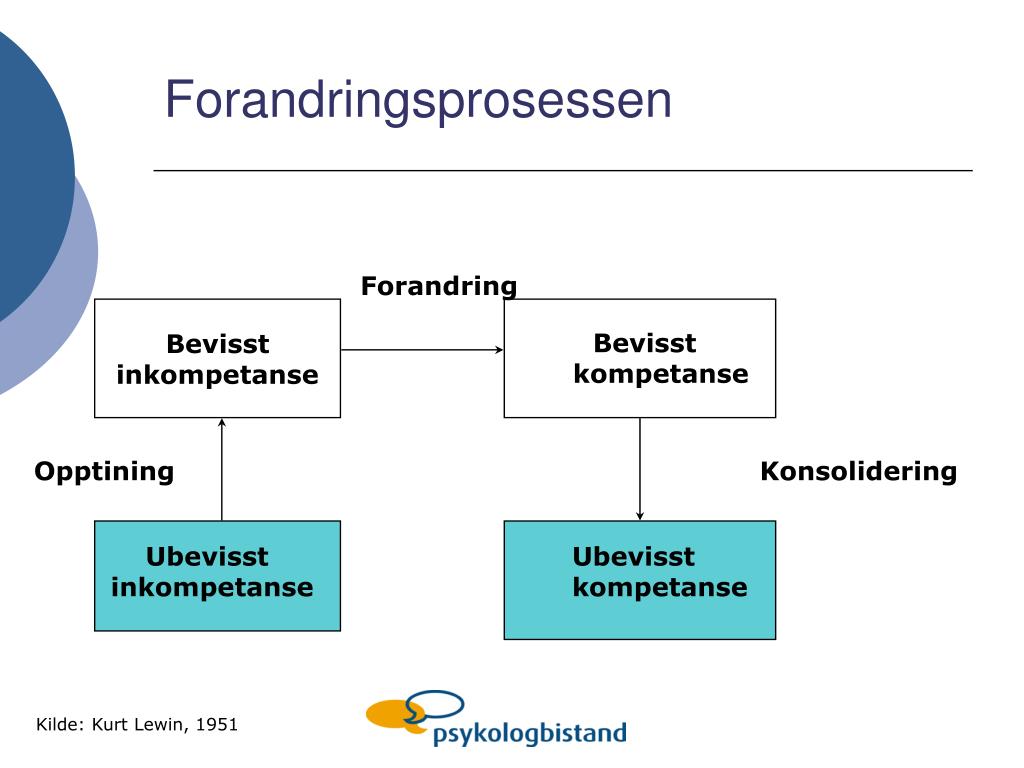 Forandringsprosessen

Forandring

Bevisst inkompetanse

Bevisst kompetanse

Opptining

Konsolidering

Ubevisst inkompetanse

Ubevisst kompetanse

Kilde: Kurt Lewin, 1951

psykologbistand